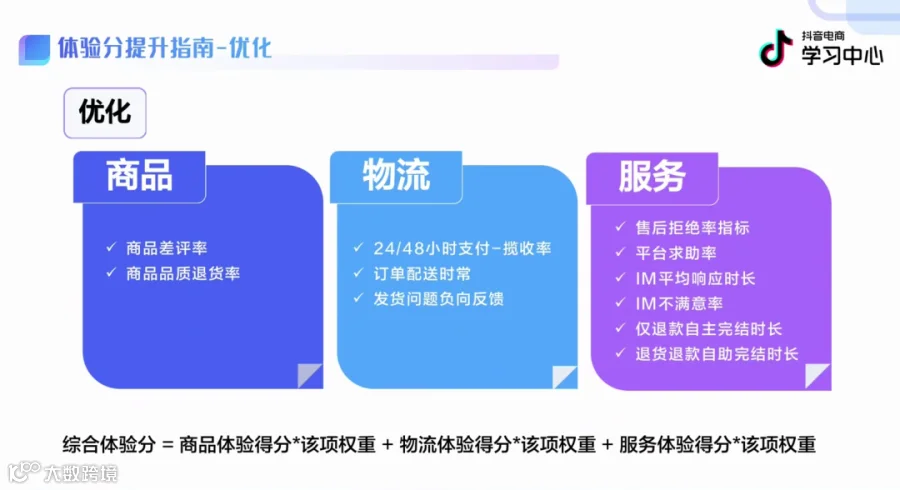 体验分提升指南-优化

抖音电商
学习中心

优化

商品

✓ 商品差评率
✓ 商品品质退货率

物流

✓ 24/48小时支付-揽收率
✓ 订单配送时常
✓ 发货问题负向反馈

服务

✓ 售后拒绝率指标
✓ 平台求助率
✓ IM平均响应时长
✓ IM不满意率
✓ 仅退款自主完结时长
✓ 退货退款自助完结时长

综合体验分 = 商品体验得分*该项权重 + 物流体验得分*该项权重 + 服务体验得分*该项权重

大数跨境